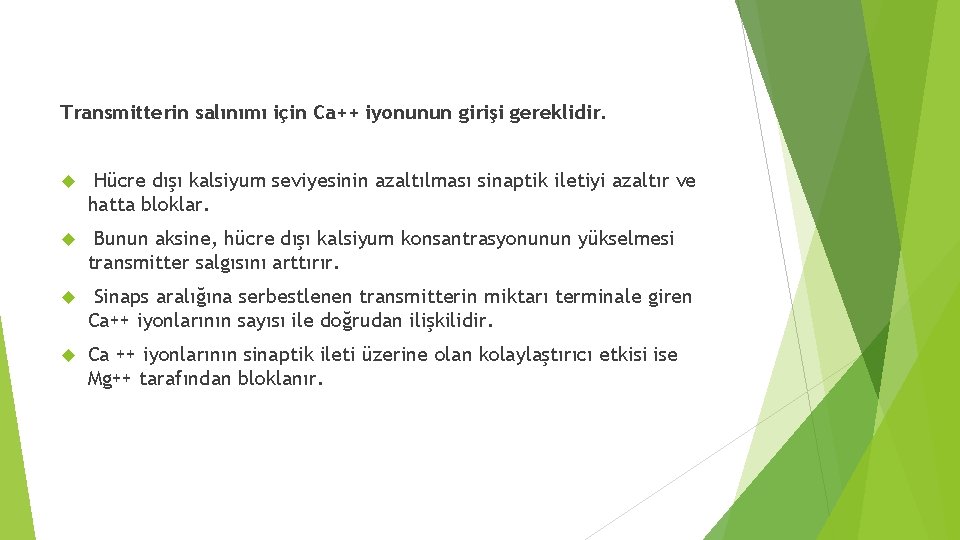 Transmitterin salınımı için Ca++ iyonunun girişi gereklidir.

Hücre dışı kalsiyum seviyesinin azaltılması sinaptik iletiyi azaltır ve hatta bloklar.

Bunun aksine, hücre dışı kalsiyum konsantrasyonunun yükselmesi transmitter salgısını arttırır.

Sinaps aralığına serbestlenen transmitterin miktarı terminale giren Ca++ iyonlarının sayısı ile doğrudan ilişkilidir.

Ca ++ iyonlarının sinaptik ileti üzerine olan kolaylaştırıcı etkisi ise Mg++ tarafından bloklanır.